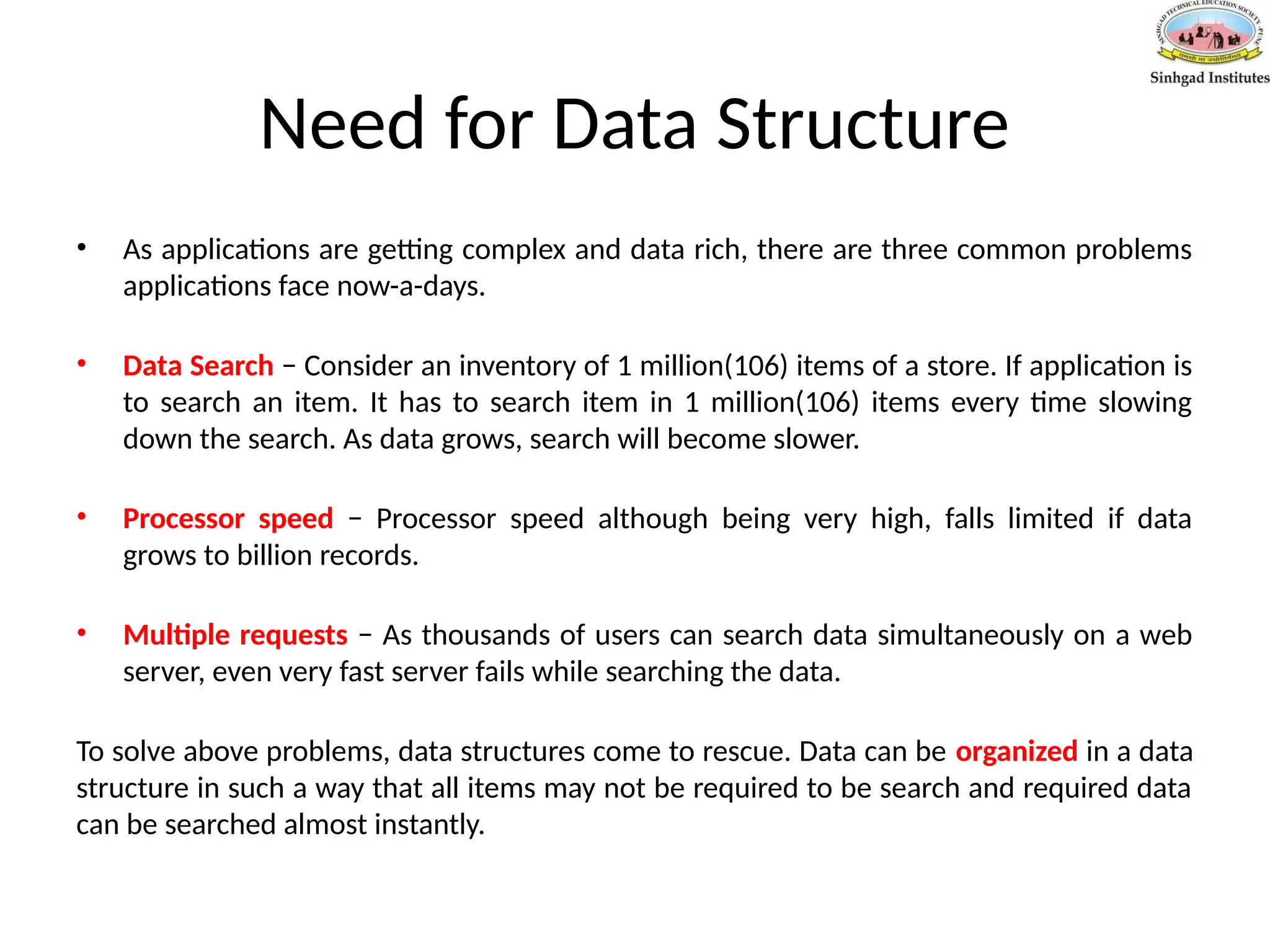 SINHGAD TECHNICAL EDUCATION SOCIETY, PUNE
तमसो मा ज्योतिर्गमय
Sinhgad Institutes

Need for Data Structure

• As applications are getting complex and data rich, there are three common problems applications face now-a-days.

• Data Search − Consider an inventory of 1 million(106) items of a store. If application is to search an item. It has to search item in 1 million(106) items every time slowing down the search. As data grows, search will become slower.

• Processor speed − Processor speed although being very high, falls limited if data grows to billion records.

• Multiple requests − As thousands of users can search data simultaneously on a web server, even very fast server fails while searching the data.

To solve above problems, data structures come to rescue. Data can be organized in a data structure in such a way that all items may not be required to be search and required data can be searched almost instantly.